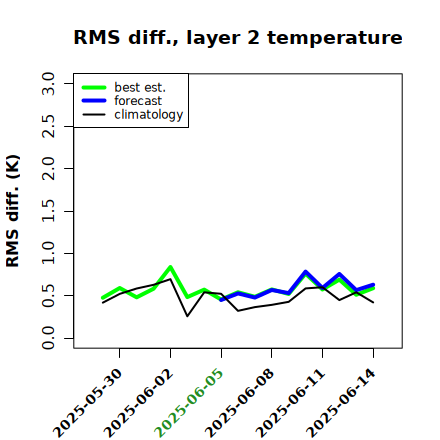 RMS diff., layer 2 temperature

best est.
forecast
climatology

RMS diff. (K)

3.0
2.5
2.0
1.5
1.0
0.5
0.0

2025-05-30
2025-06-02
2025-06-05
2025-06-08
2025-06-11
2025-06-14